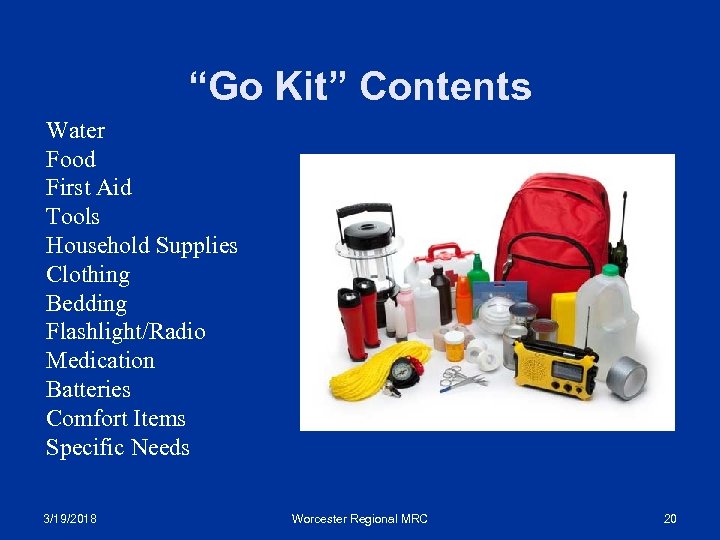 “Go Kit” Contents

Water
Food
First Aid
Tools
Household Supplies
Clothing
Bedding
Flashlight/Radio
Medication
Batteries
Comfort Items
Specific Needs

3/19/2018 Worcester Regional MRC 20